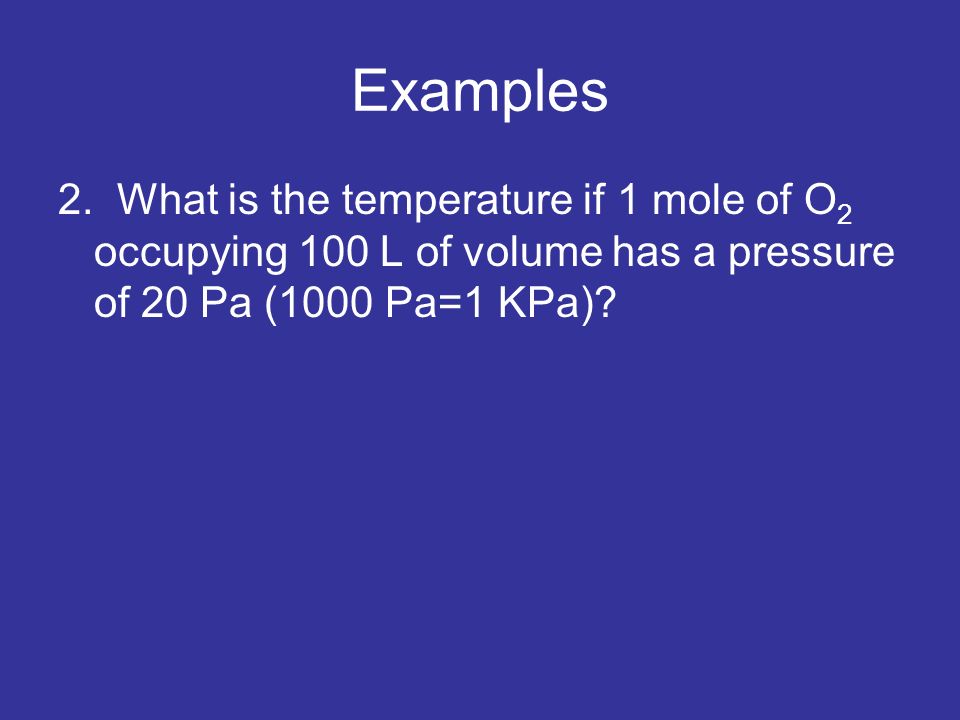 Examples

2. What is the temperature if 1 mole of $O_2$ occupying 100 L of volume has a pressure of 20 Pa (1000 Pa=1 KPa)?